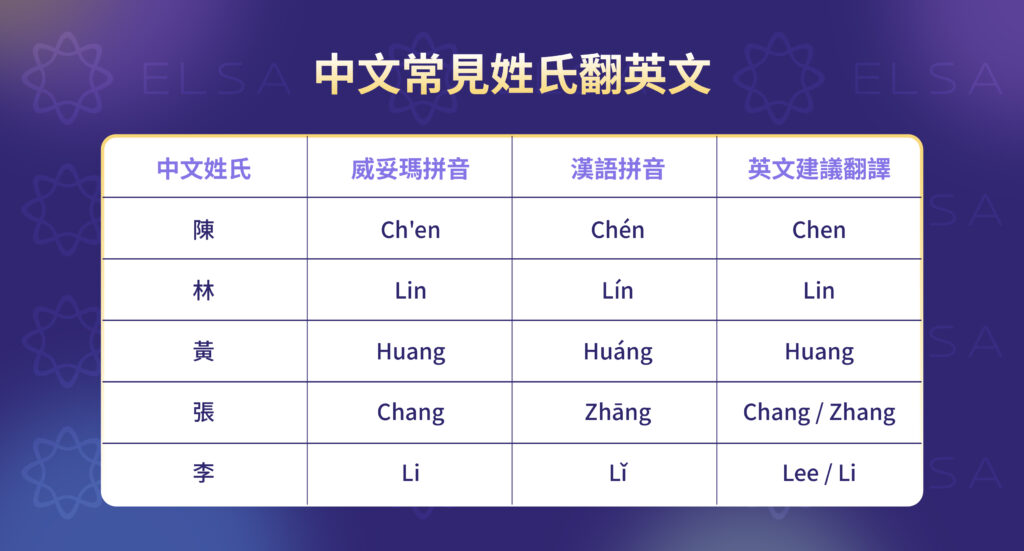 ELSA ELSA

中文常見姓氏翻英文

| 中文姓氏 | 威妥瑪拼音 | 漢語拼音 | 英文建議翻譯 |
|---|---|---|---|
| 陳 | Ch'en | Chén | Chen |
| 林 | Lin | Lín | Lin |
| 黃 | Huang | Huáng | Huang |
| 張 | Chang | Zhāng | Chang / Zhang |
| 李 | Li | Lǐ | Lee / Li |